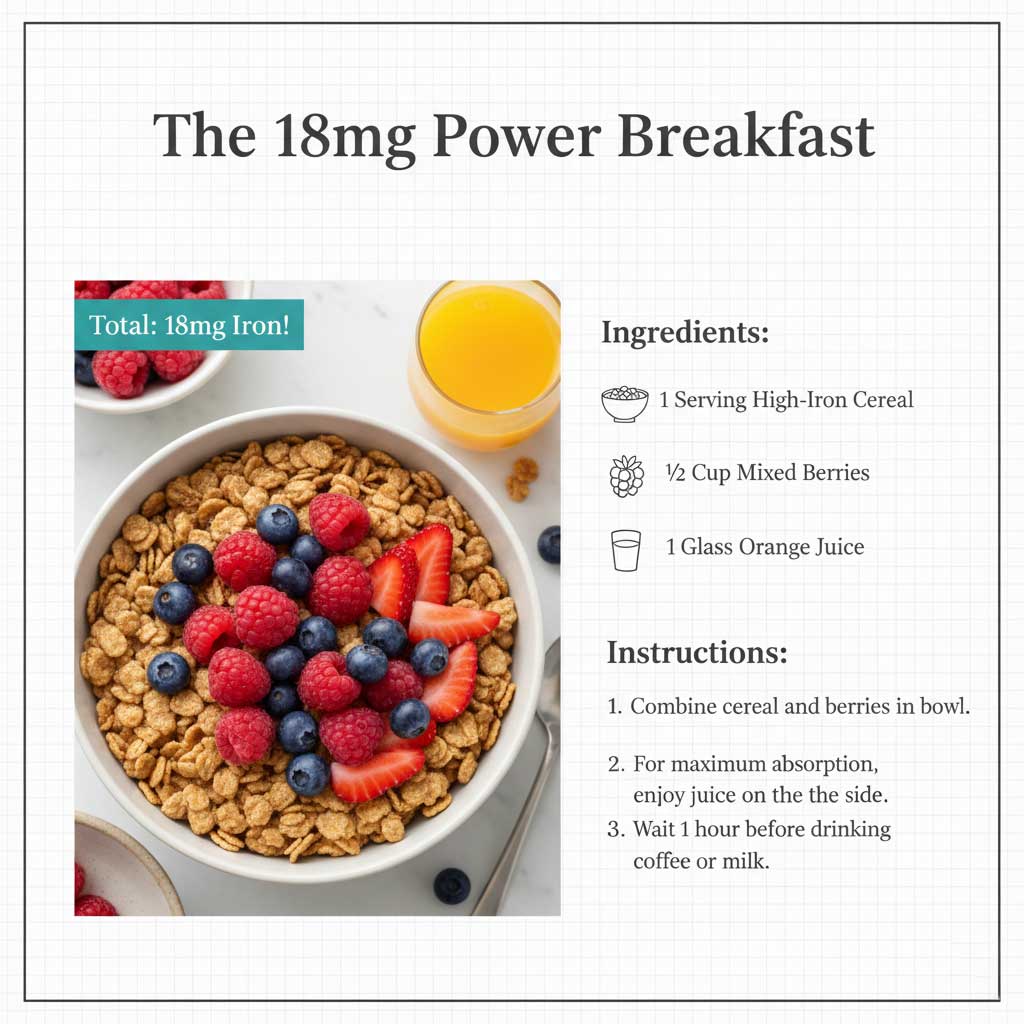 The 18mg Power Breakfast

Total: 18mg Iron!

Ingredients:

1 Serving High-Iron Cereal

½ Cup Mixed Berries

1 Glass Orange Juice

Instructions:

1. Combine cereal and berries in bowl.

2. For maximum absorption, enjoy juice on the the side.

3. Wait 1 hour before drinking coffee or milk.